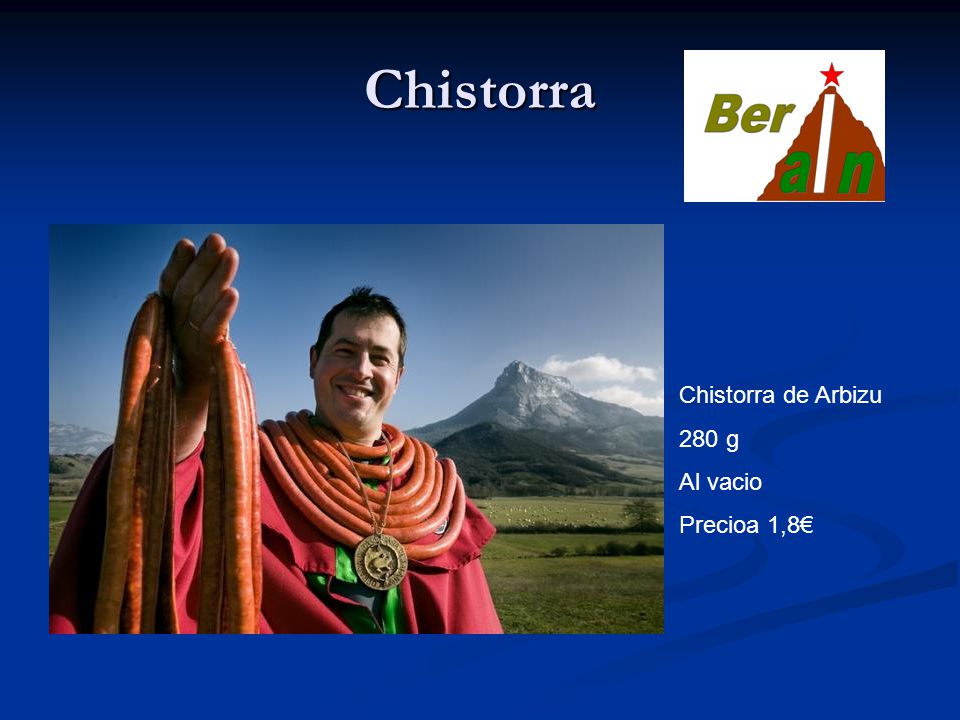 Chistorra

Ber ain

Chistorra de Arbizu

280 g

Al vacio

Precioa 1,8€